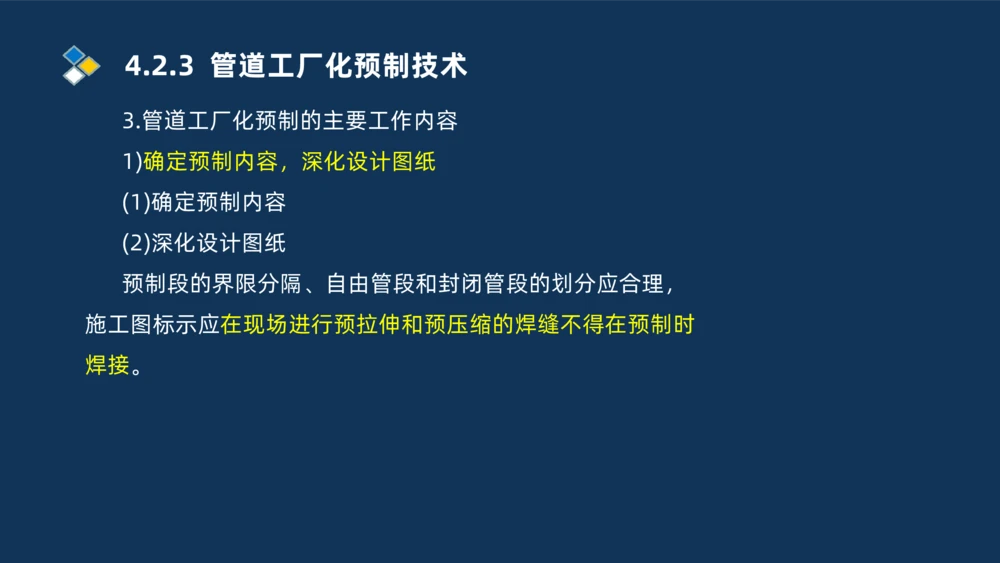 4.2.3 管道工厂化预制技术

3.管道工厂化预制的主要工作内容

1)确定预制内容，深化设计图纸

(1)确定预制内容

(2)深化设计图纸

预制段的界限分隔、自由管段和封闭管段的划分应合理，施工图标示应在现场进行预拉伸和预压缩的焊缝不得在预制时焊接。